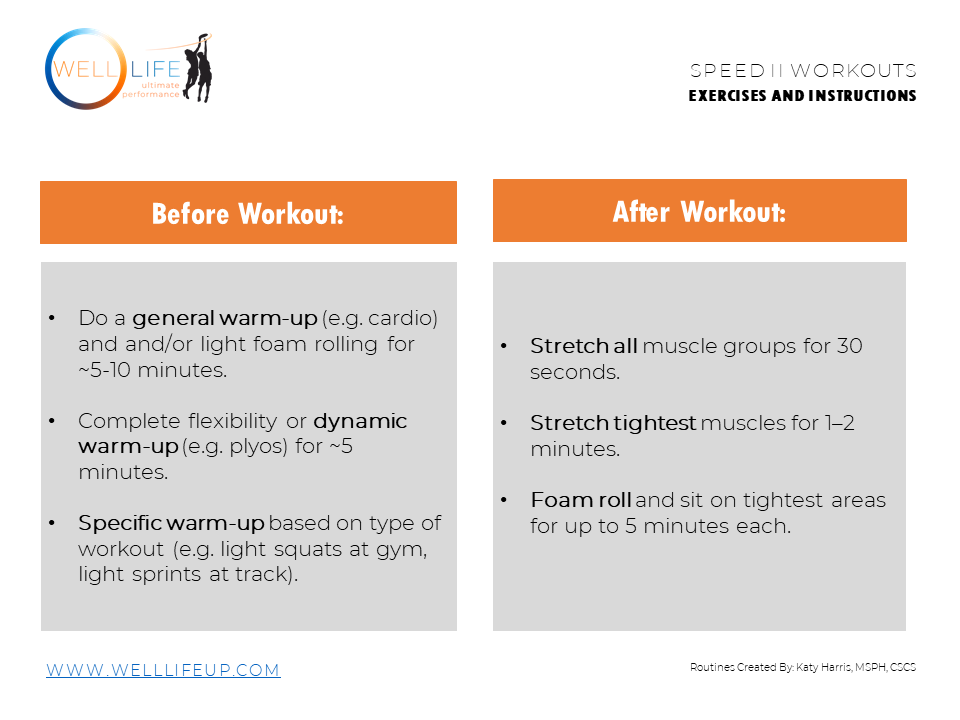 WELL LIFE
ultimate performance

SPEED II WORKOUTS
EXERCISES AND INSTRUCTIONS

Before Workout:

• Do a general warm-up (e.g. cardio) and and/or light foam rolling for ~5-10 minutes.

• Complete flexibility or dynamic warm-up (e.g. plyos) for ~5 minutes.

• Specific warm-up based on type of workout (e.g. light squats at gym, light sprints at track).

After Workout:

• Stretch all muscle groups for 30 seconds.

• Stretch tightest muscles for 1–2 minutes.

• Foam roll and sit on tightest areas for up to 5 minutes each.

WWW.WELLLIFEUP.COM

Routines Created By: Katy Harris, MSPH, CSCS